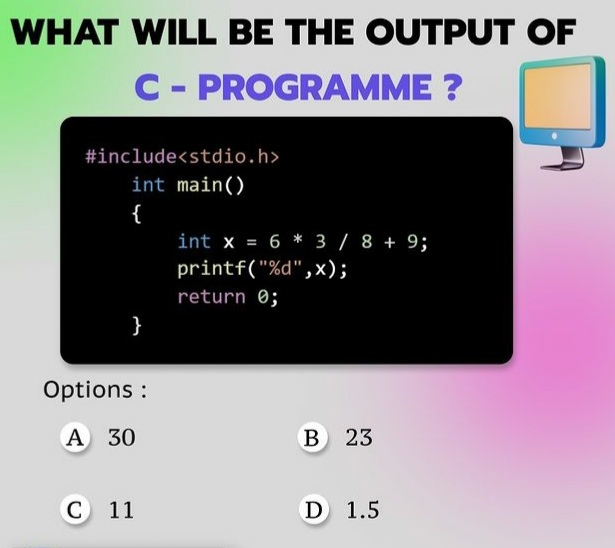 WHAT WILL BE THE OUTPUT OF

C - PROGRAMME ?

#include<stdio.h>
int main()
{
int x = 6 * 3 / 8 + 9;
printf("%d",x);
return 0;
}

Options :

A 30

B 23

C 11

D 1.5